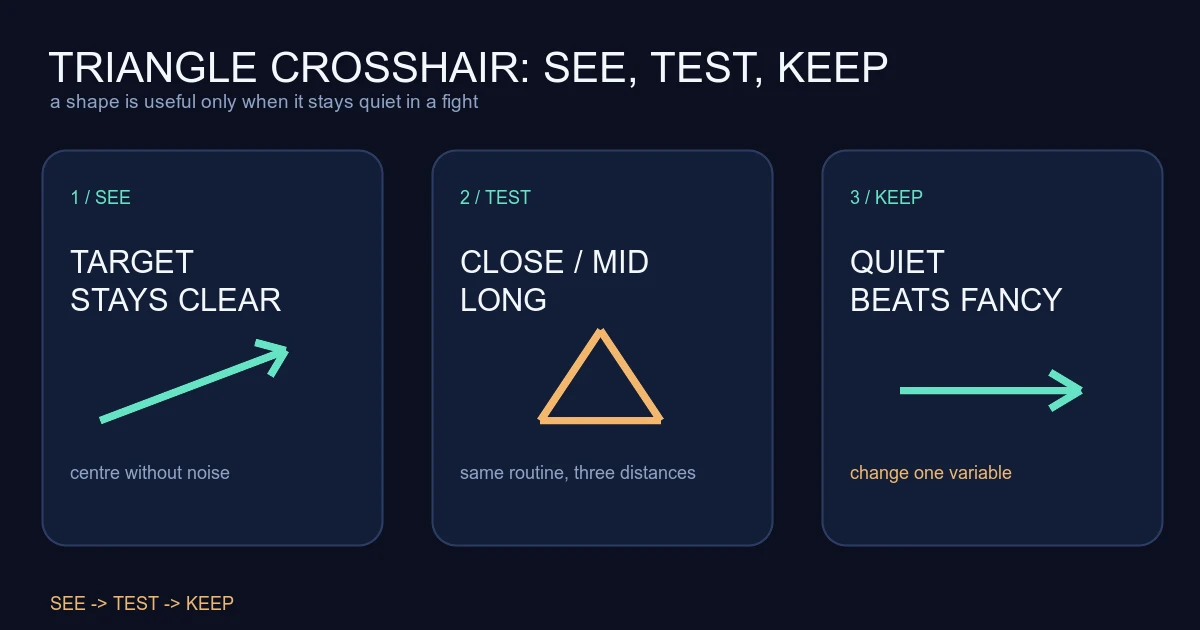 TRIANGLE CROSSHAIR: SEE, TEST, KEEP
a shape is useful only when it stays quiet in a fight

1 / SEE

TARGET
STAYS CLEAR

centre without noise

2 / TEST

CLOSE / MID
LONG

same routine, three distances

3 / KEEP

QUIET
BEATS FANCY

change one variable

SEE -> TEST -> KEEP